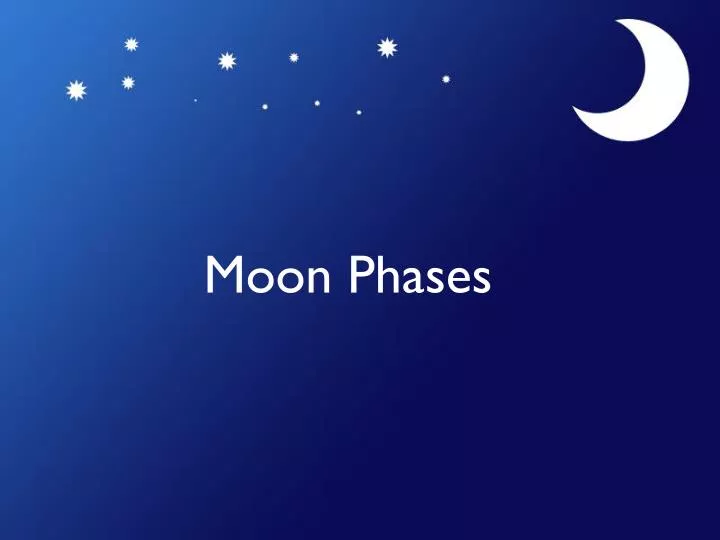 Moon Phases